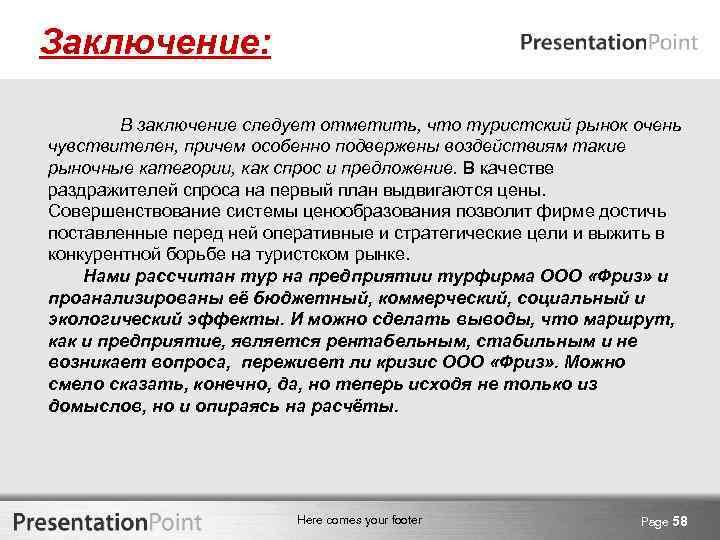 Заключение:

PresentationPoint

В заключение следует отметить, что туристский рынок очень чувствителен, причем особенно подвержены воздействиям такие рыночные категории, как спрос и предложение. В качестве раздражителей спроса на первый план выдвигаются цены. Совершенствование системы ценообразования позволит фирме достичь поставленные перед ней оперативные и стратегические цели и выжить в конкурентной борьбе на туристском рынке.

Нами рассчитан тур на предприятии турфирма ООО «Фриз» и проанализированы её бюджетный, коммерческий, социальный и экологический эффекты. И можно сделать выводы, что маршрут, как и предприятие, является рентабельным, стабильным и не возникает вопроса, переживет ли кризис ООО «Фриз». Можно смело сказать, конечно, да, но теперь исходя не только из домыслов, но и опираясь на расчёты.

PresentationPoint

Here comes your footer

Page 58